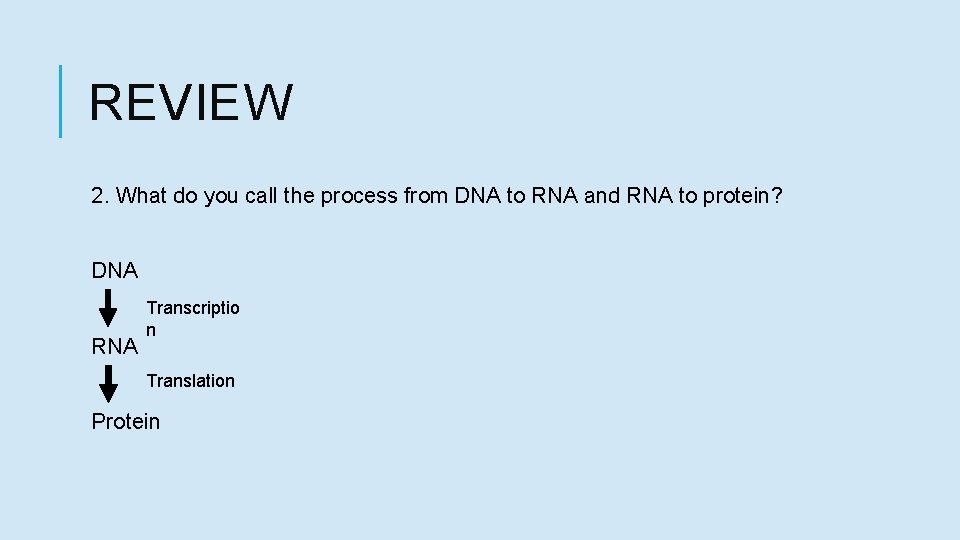 REVIEW

2. What do you call the process from DNA to RNA and RNA to protein?

DNA

Transcription

RNA

Translation

Protein